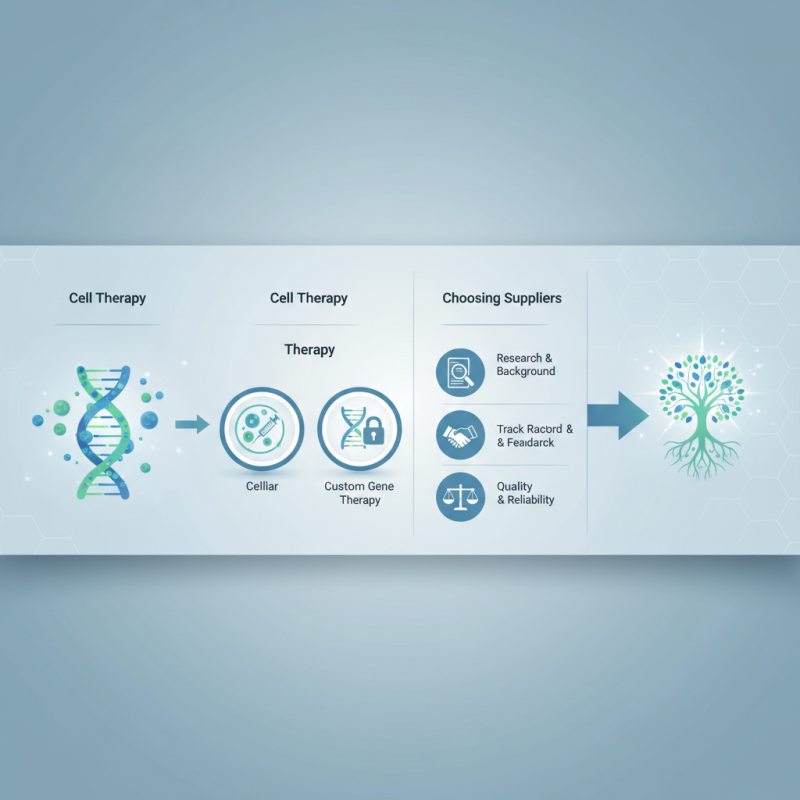 Cell Therapy

Cell Therapy

Therapy

Celliar

Custom Gene Therapy

Choosing Suppliers

Research & Background

Track Racord & & Feadarck

Quality & Reliability